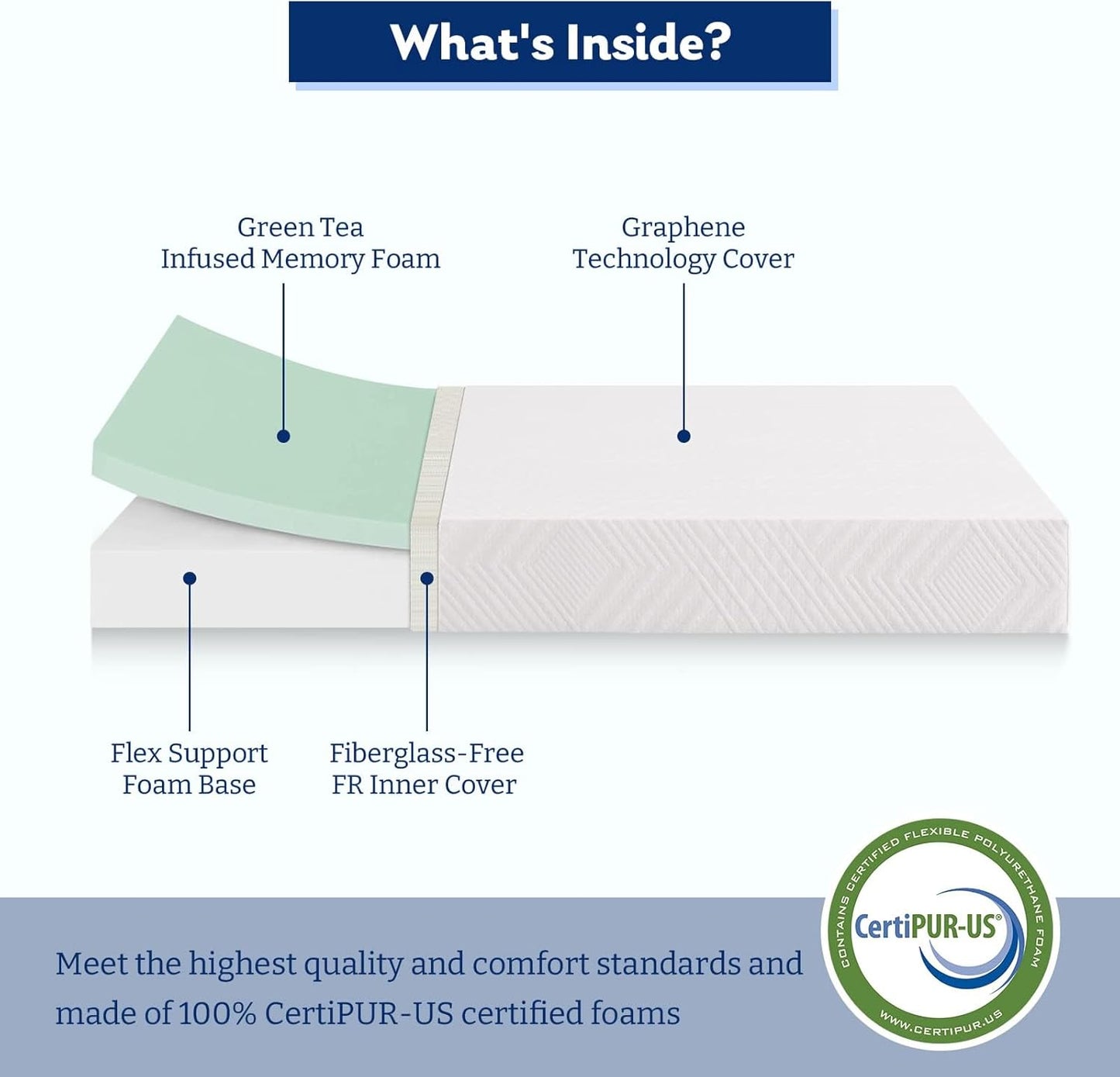 What's Inside?

Green Tea
Infused Memory Foam

Graphene
Technology Cover

Flex Support
Foam Base

Fiberglass-Free
FR Inner Cover

Meet the highest quality and comfort standards and made of 100% CertiPUR-US certified foams

CONTAINS CERTIFIED FLEXIBLE POLYURETHANE FOAM
CertiPUR-US®
WWW.CERTIPUR.US